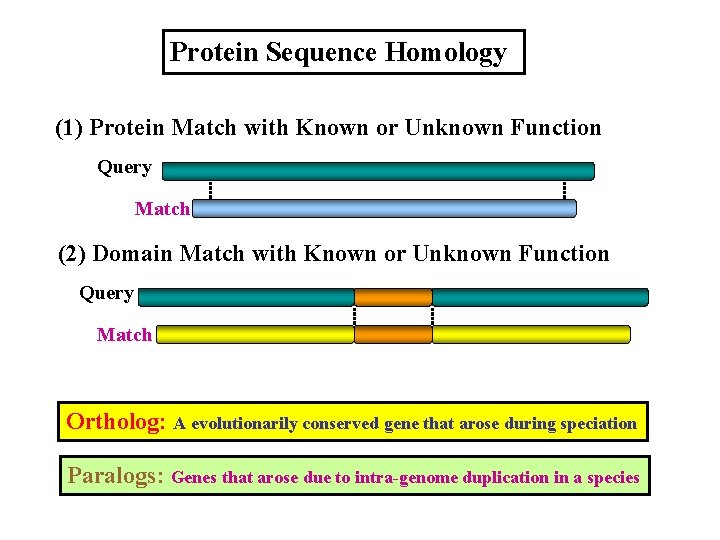 Protein Sequence Homology

(1) Protein Match with Known or Unknown Function

Query

Match

(2) Domain Match with Known or Unknown Function

Query

Match

Ortholog: A evolutionarily conserved gene that arose during speciation

Paralogs: Genes that arose due to intra-genome duplication in a species